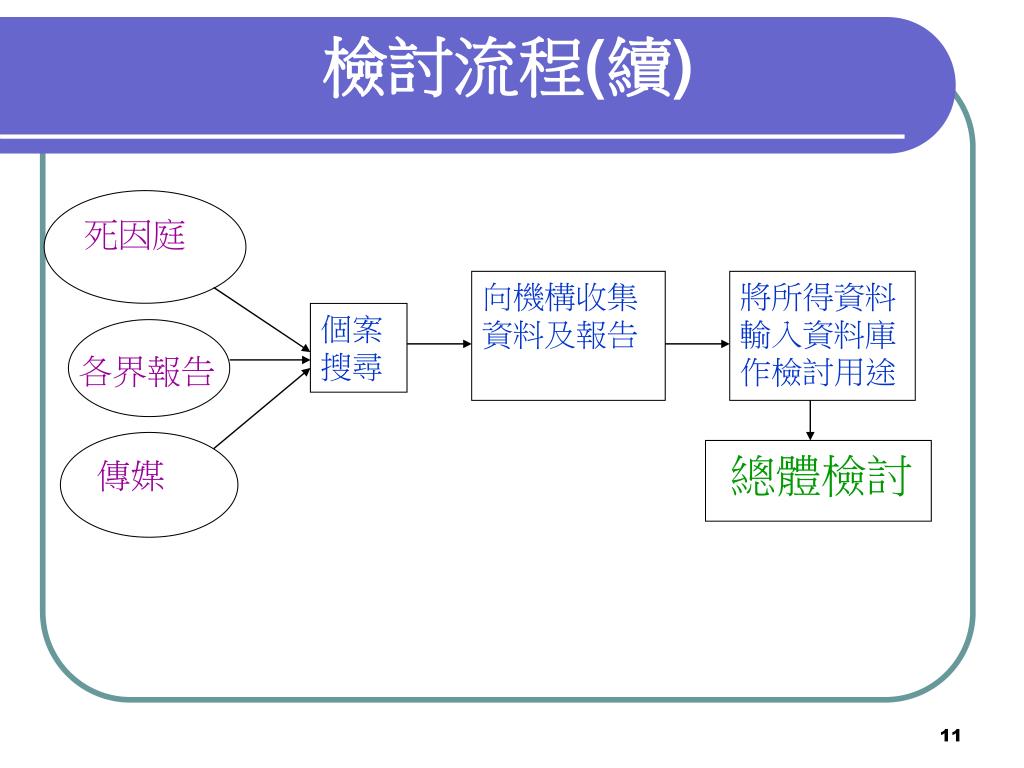 檢討流程(續)

死因庭

各界報告

傳媒

個案搜尋

向機構收集資料及報告

將所得資料輸入資料庫作檢討用途

總體檢討

11